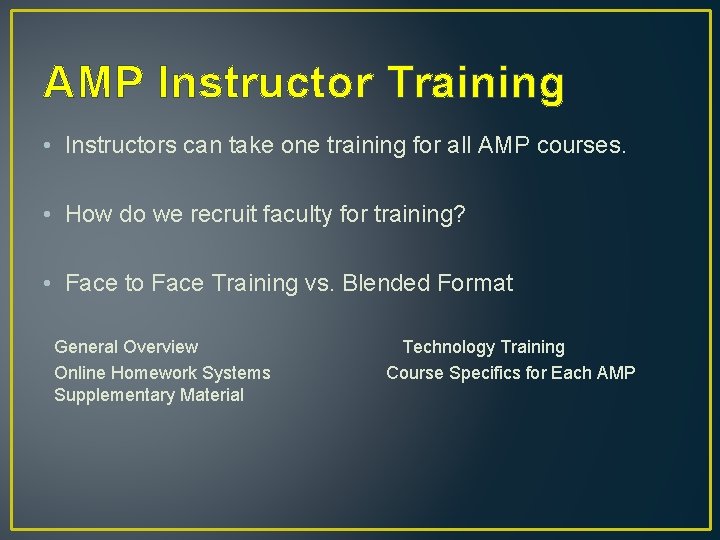 AMP Instructor Training

• Instructors can take one training for all AMP courses.

• How do we recruit faculty for training?

• Face to Face Training vs. Blended Format

General Overview
Online Homework Systems
Supplementary Material

Technology Training
Course Specifics for Each AMP